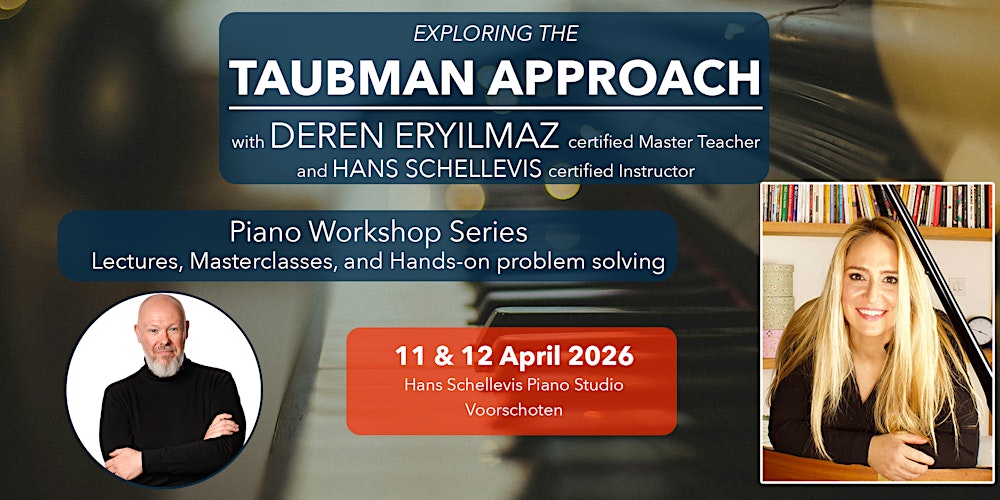 EXPLORING THE
TAUBMAN APPROACH
with DEREN ERYILMAZ certified Master Teacher
and HANS SCHELLEVIS certified Instructor

Piano Workshop Series
Lectures, Masterclasses, and Hands-on problem solving

11 & 12 April 2026
Hans Schellevis Piano Studio
Voorschoten